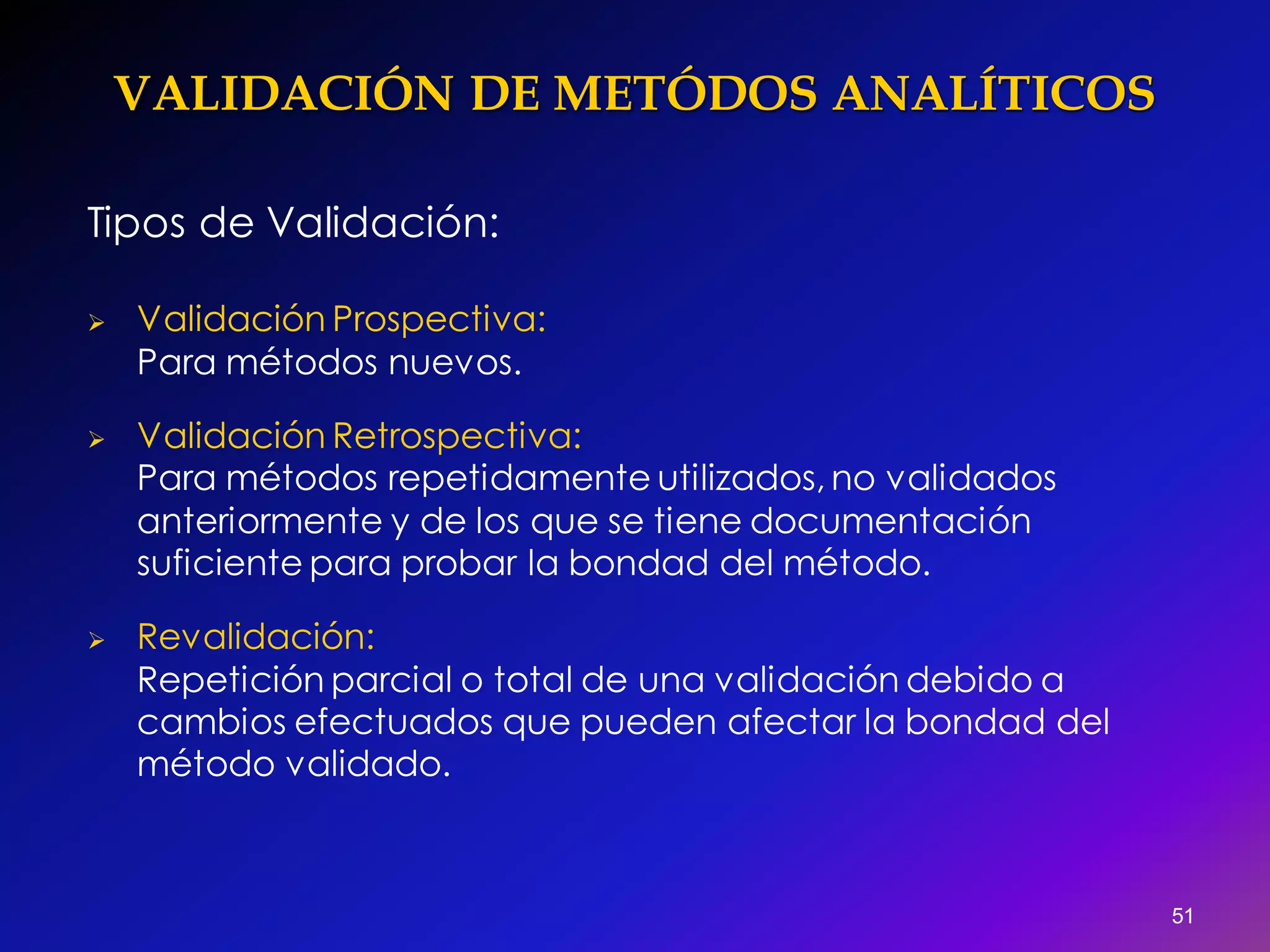 VALIDACIÓN DE METÓDOS ANALÍTICOS

Tipos de Validación:

➢ Validación Prospectiva:
Para métodos nuevos.

➢ Validación Retrospectiva:
Para métodos repetidamente utilizados, no validados anteriormente y de los que se tiene documentación suficiente para probar la bondad del método.

➢ Revalidación:
Repetición parcial o total de una validación debido a cambios efectuados que pueden afectar la bondad del método validado.

51